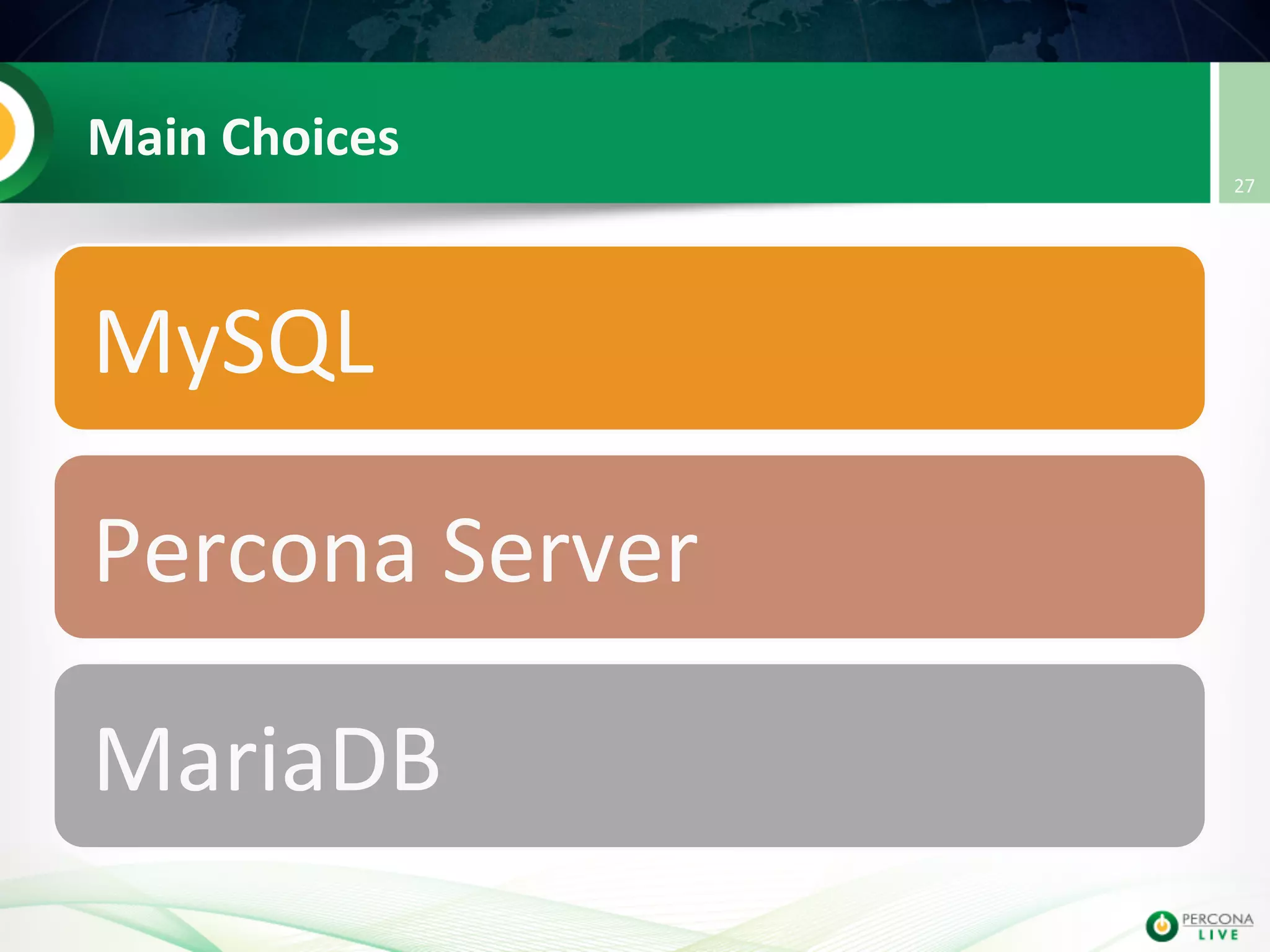 Main Choices

27

MySQL

Percona Server

MariaDB

PERCONA LIVE